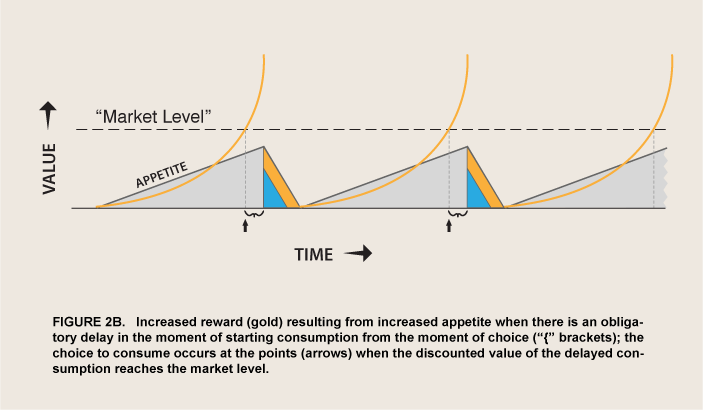 VALUE

"Market Level"

APPETITE

TIME

FIGURE 2B. Increased reward (gold) resulting from increased appetite when there is an obligatory delay in the moment of starting consumption from the moment of choice ("{" brackets); the choice to consume occurs at the points (arrows) when the discounted value of the delayed consumption reaches the market level.